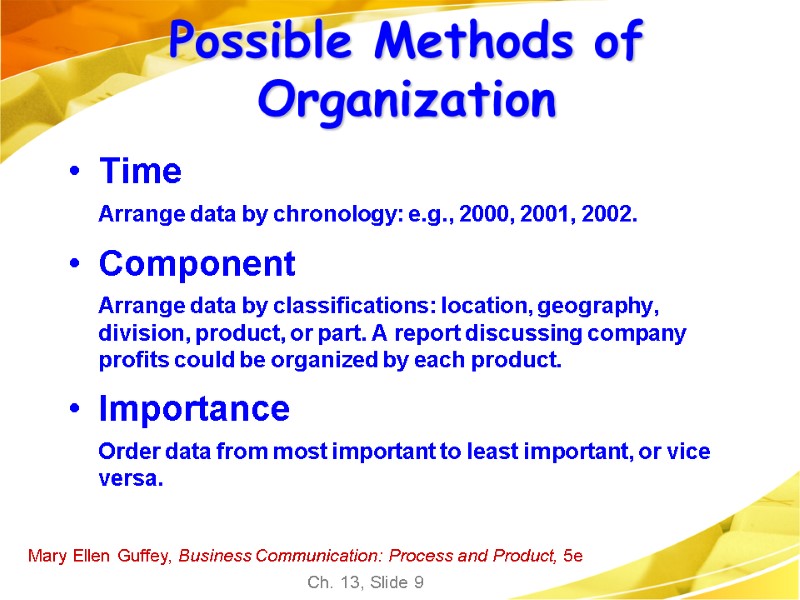 Possible Methods of Organization

• Time

Arrange data by chronology: e.g., 2000, 2001, 2002.

• Component

Arrange data by classifications: location, geography, division, product, or part. A report discussing company profits could be organized by each product.

• Importance

Order data from most important to least important, or vice versa.

Mary Ellen Guffey, Business Communication: Process and Product, 5e

Ch. 13, Slide 9